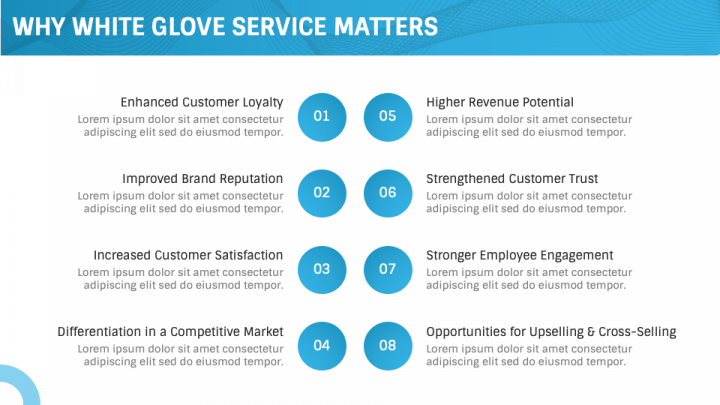 WHY WHITE GLOVE SERVICE MATTERS

Enhanced Customer Loyalty
Lorem ipsum dolor sit amet consectetur adipiscing elit sed do eiusmod tempor.

01

Improved Brand Reputation
Lorem ipsum dolor sit amet consectetur adipiscing elit sed do eiusmod tempor.

02

Increased Customer Satisfaction
Lorem ipsum dolor sit amet consectetur adipiscing elit sed do eiusmod tempor.

03

Differentiation in a Competitive Market
Lorem ipsum dolor sit amet consectetur adipiscing elit sed do eiusmod tempor.

04

05

Higher Revenue Potential
Lorem ipsum dolor sit amet consectetur adipiscing elit sed do eiusmod tempor.

06

Strengthened Customer Trust
Lorem ipsum dolor sit amet consectetur adipiscing elit sed do eiusmod tempor.

07

Stronger Employee Engagement
Lorem ipsum dolor sit amet consectetur adipiscing elit sed do eiusmod tempor.

08

Opportunities for Upselling & Cross-Selling
Lorem ipsum dolor sit amet consectetur adipiscing elit sed do eiusmod tempor.